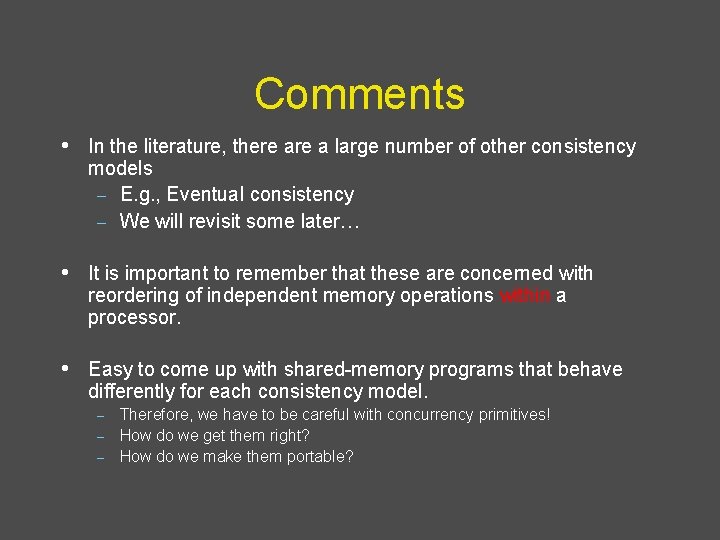 Comments

• In the literature, there are a large number of other consistency models
– E.g., Eventual consistency
– We will revisit some later…

• It is important to remember that these are concerned with reordering of independent memory operations within a processor.

• Easy to come up with shared-memory programs that behave differently for each consistency model.
– Therefore, we have to be careful with concurrency primitives!
– How do we get them right?
– How do we make them portable?